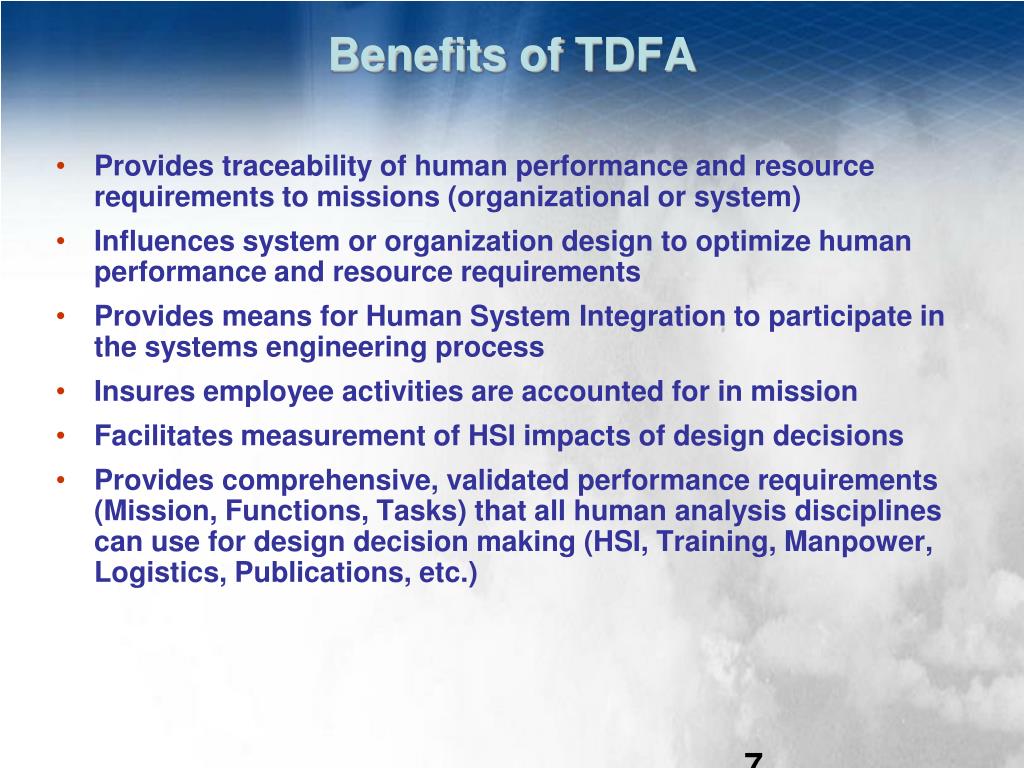 Benefits of TDFA

• Provides traceability of human performance and resource requirements to missions (organizational or system)
• Influences system or organization design to optimize human performance and resource requirements
• Provides means for Human System Integration to participate in the systems engineering process
• Insures employee activities are accounted for in mission
• Facilitates measurement of HSI impacts of design decisions
• Provides comprehensive, validated performance requirements (Mission, Functions, Tasks) that all human analysis disciplines can use for design decision making (HSI, Training, Manpower, Logistics, Publications, etc.)

7